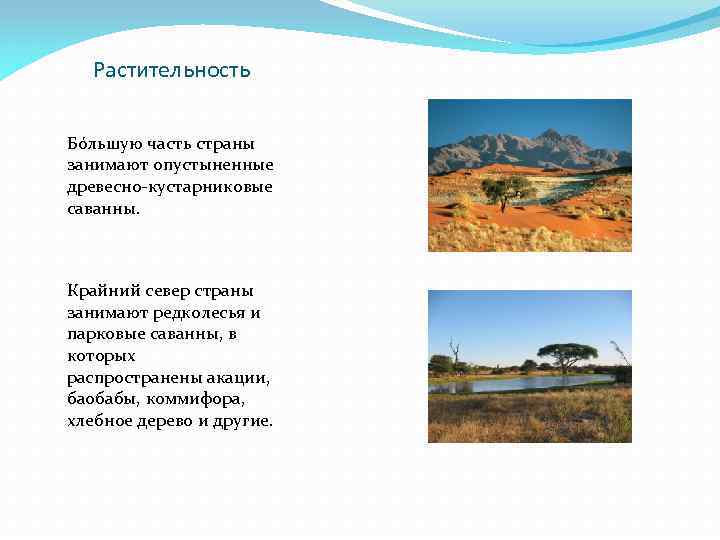 Растительность

Бо́льшую часть страны занимают опустыненные древесно-кустарниковые саванны.

Крайний север страны занимают редколесья и парковые саванны, в которых распространены акации, баобабы, коммифора, хлебное дерево и другие.